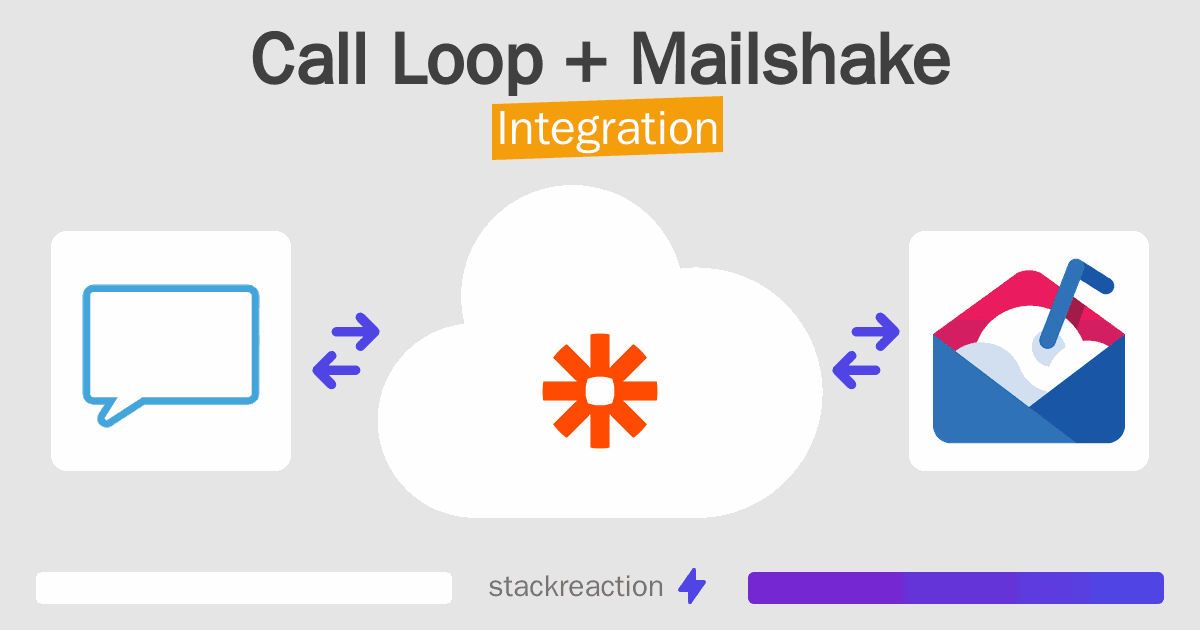 Call Loop + Mailshake
Integration

stackreaction